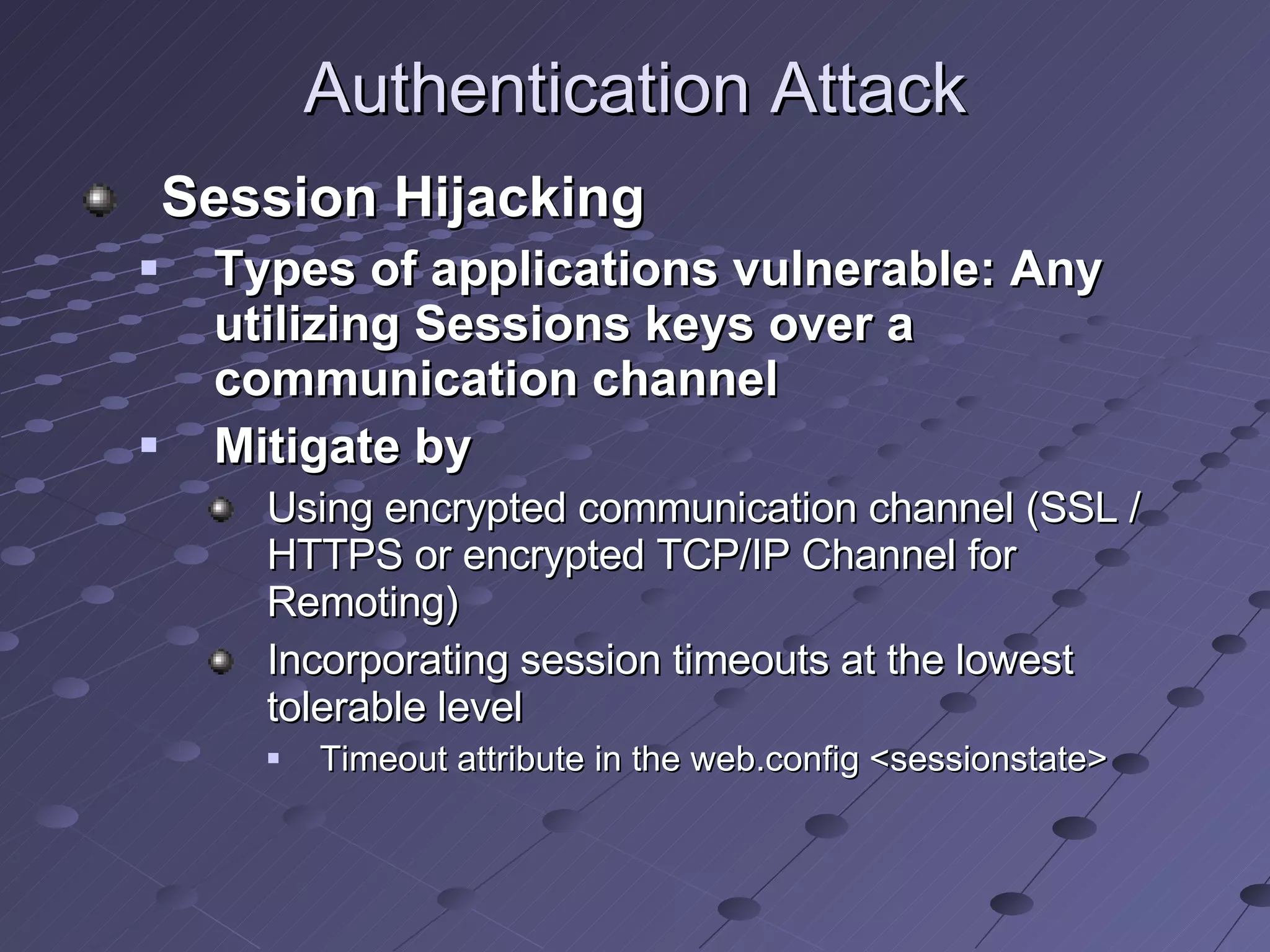 Authentication Attack

Session Hijacking

Types of applications vulnerable: Any utilizing Sessions keys over a communication channel

Mitigate by

Using encrypted communication channel (SSL / HTTPS or encrypted TCP/IP Channel for Remoting)

Incorporating session timeouts at the lowest tolerable level

Timeout attribute in the web.config <sessionstate>